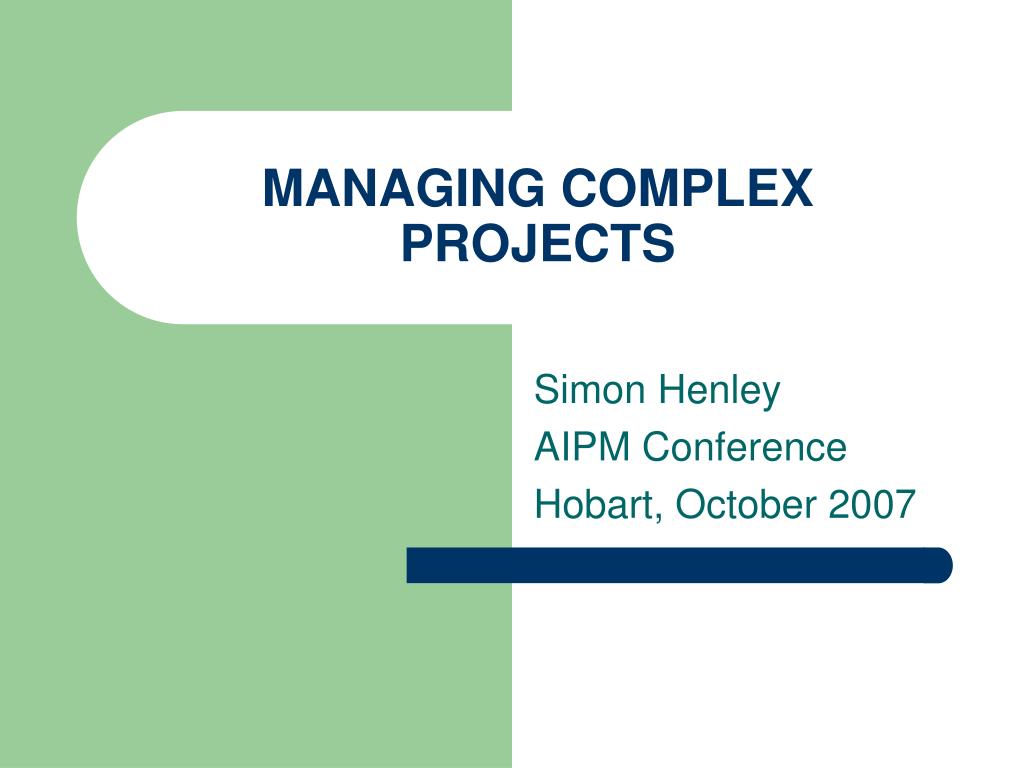 MANAGING COMPLEX PROJECTS

Simon Henley
AIPM Conference
Hobart, October 2007